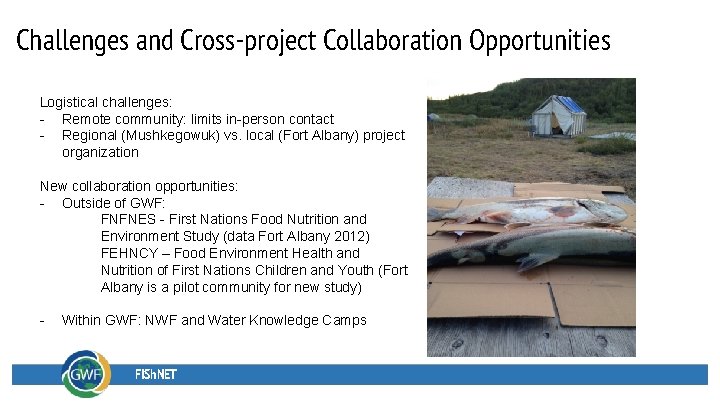 Challenges and Cross-project Collaboration Opportunities

Logistical challenges:
- Remote community: limits in-person contact
- Regional (Mushkegowuk) vs. local (Fort Albany) project organization

New collaboration opportunities:
- Outside of GWF:
FNFNES - First Nations Food Nutrition and Environment Study (data Fort Albany 2012)
FEHNCY – Food Environment Health and Nutrition of First Nations Children and Youth (Fort Albany is a pilot community for new study)

- Within GWF: NWF and Water Knowledge Camps

GWF

FIShNET